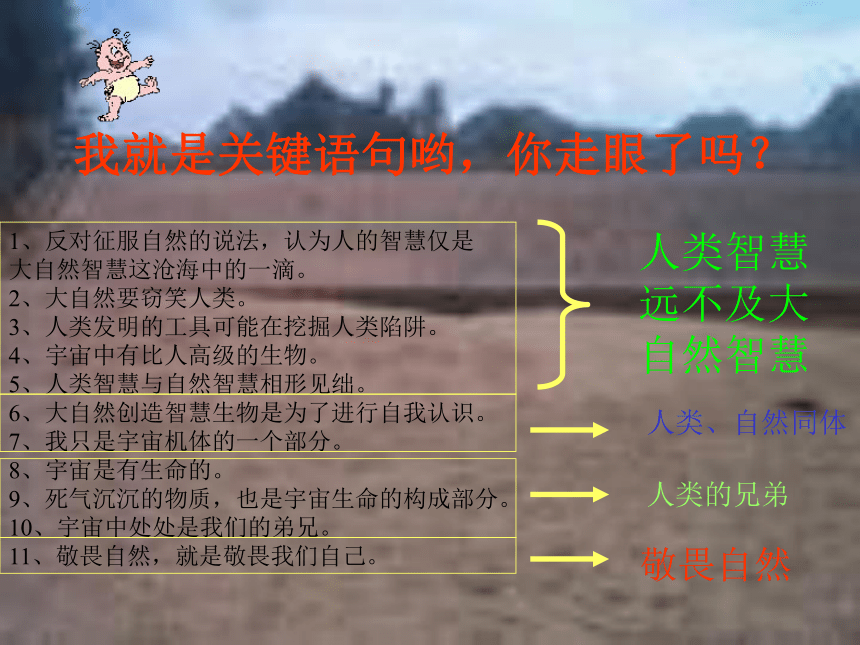 我就是关键语句哟，你走眼了吗？

1、反对征服自然的说法，认为人的智慧仅是大自然智慧这沧海中的一滴。
2、大自然要窃笑人类。
3、人类发明的工具可能在挖掘人类陷阱。
4、宇宙中有比人高级的生物。
5、人类智慧与自然智慧相形见绌。

人类智慧远不及大自然智慧

6、大自然创造智慧生物是为了进行自我认识。
7、我只是宇宙机体的一个部分。

人类、自然同体

8、宇宙是有生命的。
9、死气沉沉的物质，也是宇宙生命的构成部分。
10、宇宙中处处是我们的弟兄。

人类的兄弟

11、敬畏自然，就是敬畏我们自己。

敬畏自然